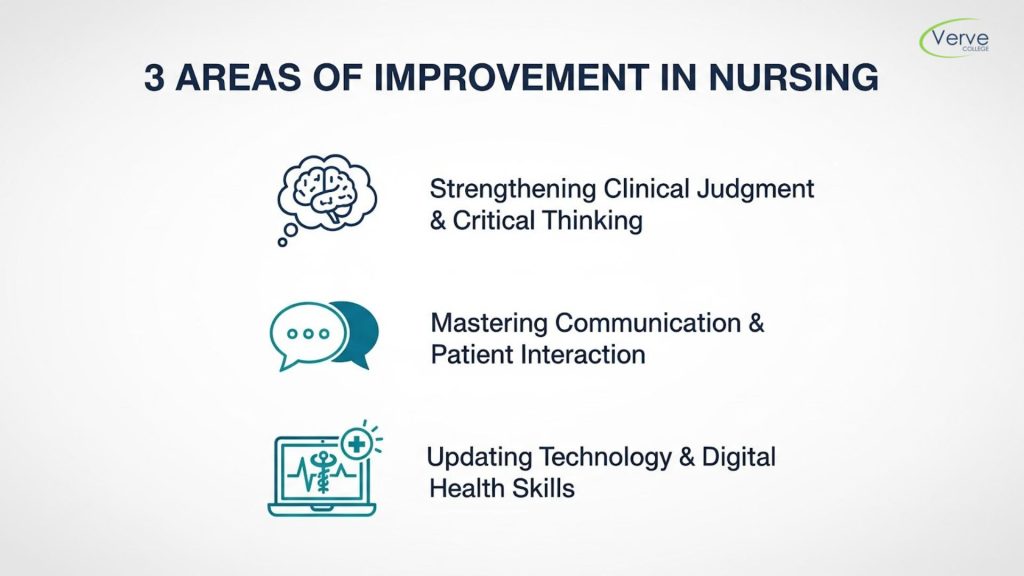 Verve
COLLEGE

3 AREAS OF IMPROVEMENT IN NURSING

Strengthening Clinical Judgment & Critical Thinking

Mastering Communication & Patient Interaction

Updating Technology & Digital Health Skills